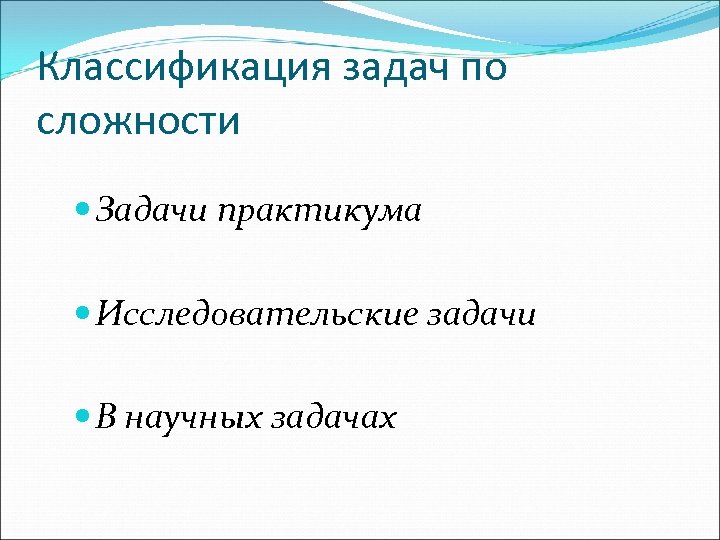 Классификация задач по сложности

Задачи практикума

Исследовательские задачи

В научных задачах